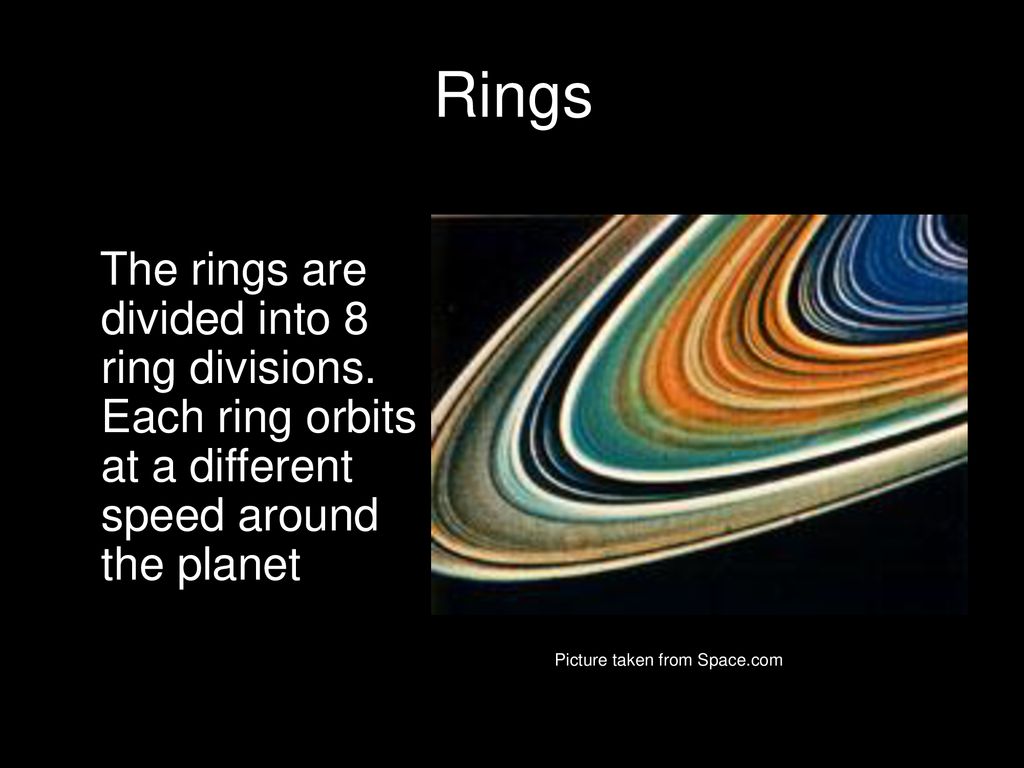 Rings

The rings are divided into 8 ring divisions. Each ring orbits at a different speed around the planet

Picture taken from Space.com